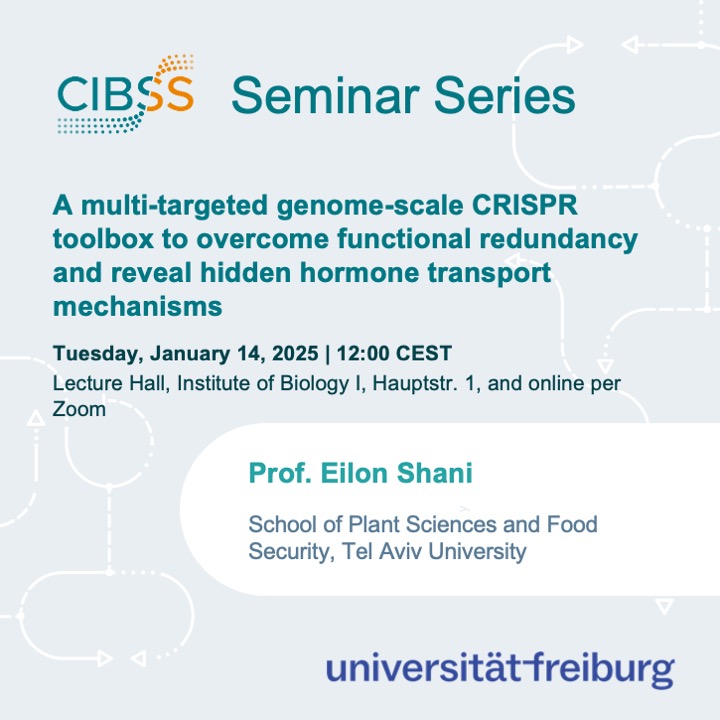 CIBSS Seminar Series

A multi-targeted genome-scale CRISPR toolbox to overcome functional redundancy and reveal hidden hormone transport mechanisms

Tuesday, January 14, 2025 | 12:00 CEST
Lecture Hall, Institute of Biology I, Hauptstr. 1, and online per Zoom

Prof. Eilon Shani

School of Plant Sciences and Food Security, Tel Aviv University

universität freiburg